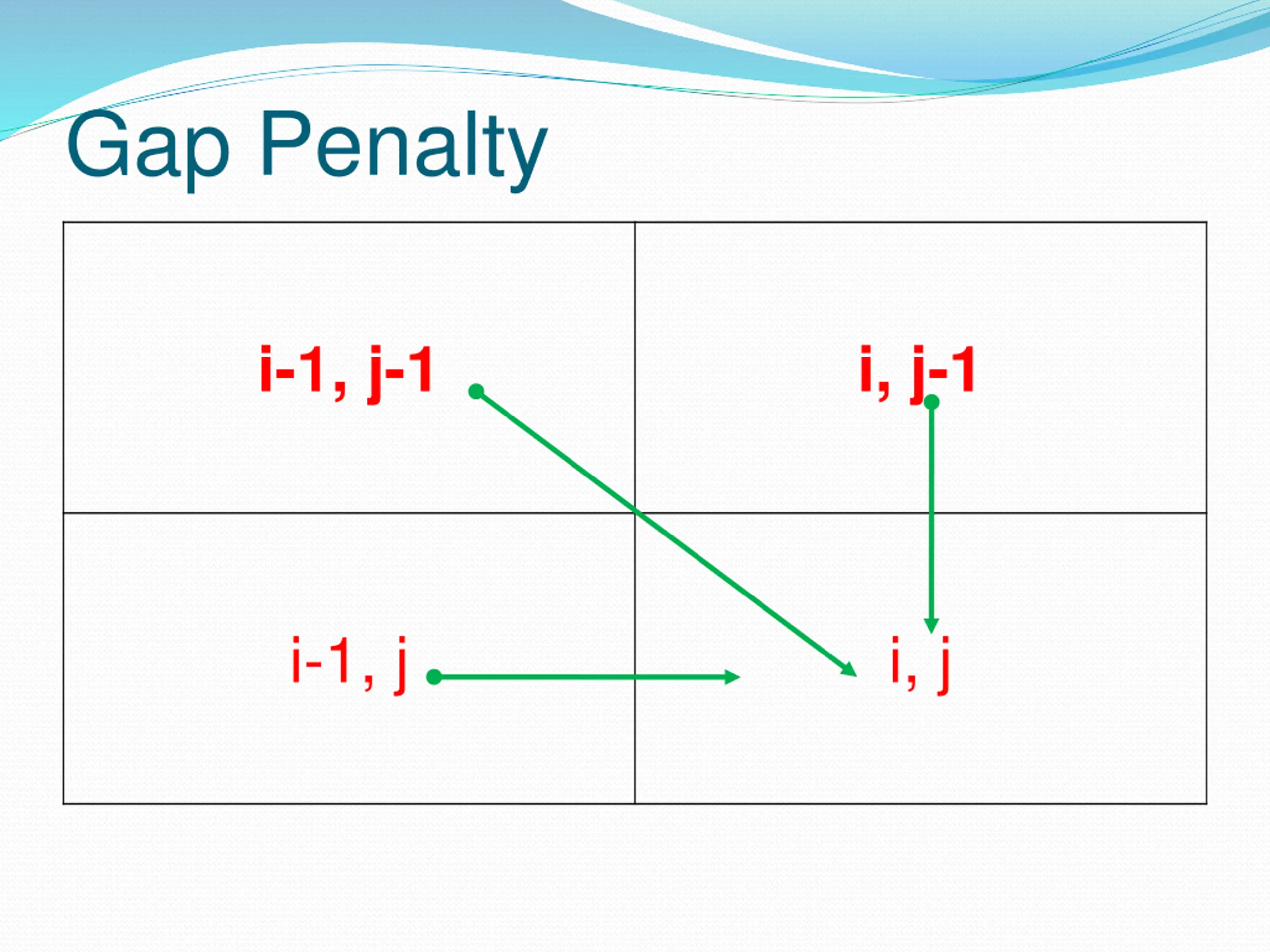 Gap Penalty

| i-1, j-1 | i, j-1 |
|---|---|
| i-1, j | i, j |